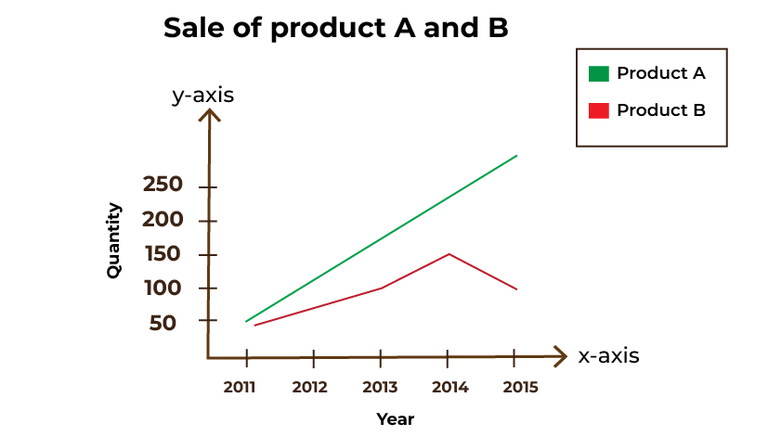 Sale of product A and B

Product A
Product B

y-axis

Quantity

250
200
150
100
50

x-axis

2011
2012
2013
2014
2015

Year